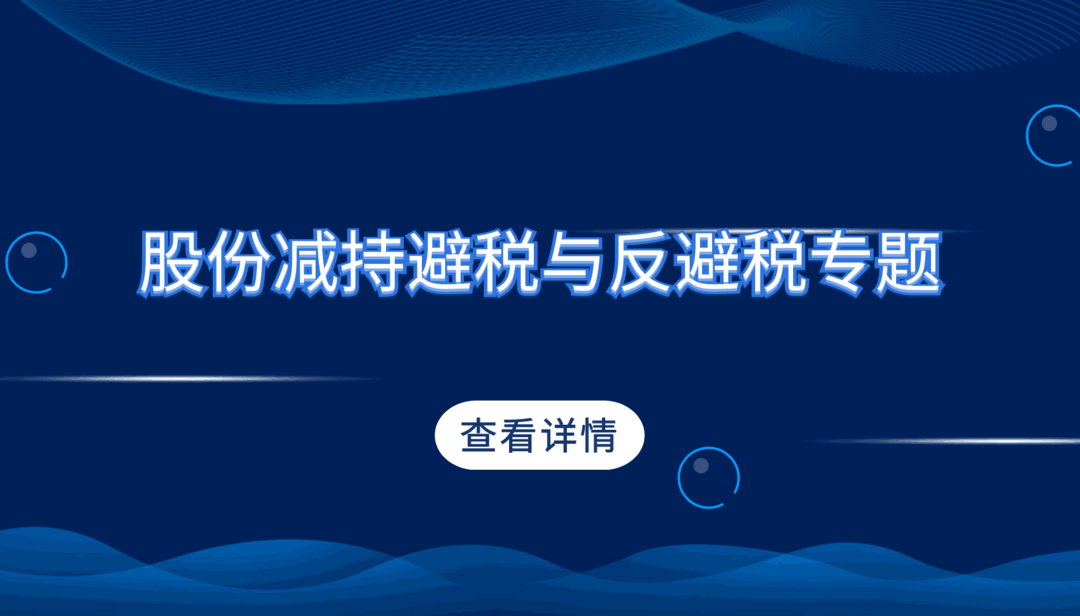 股份减持避税与反避税专题

查看详情